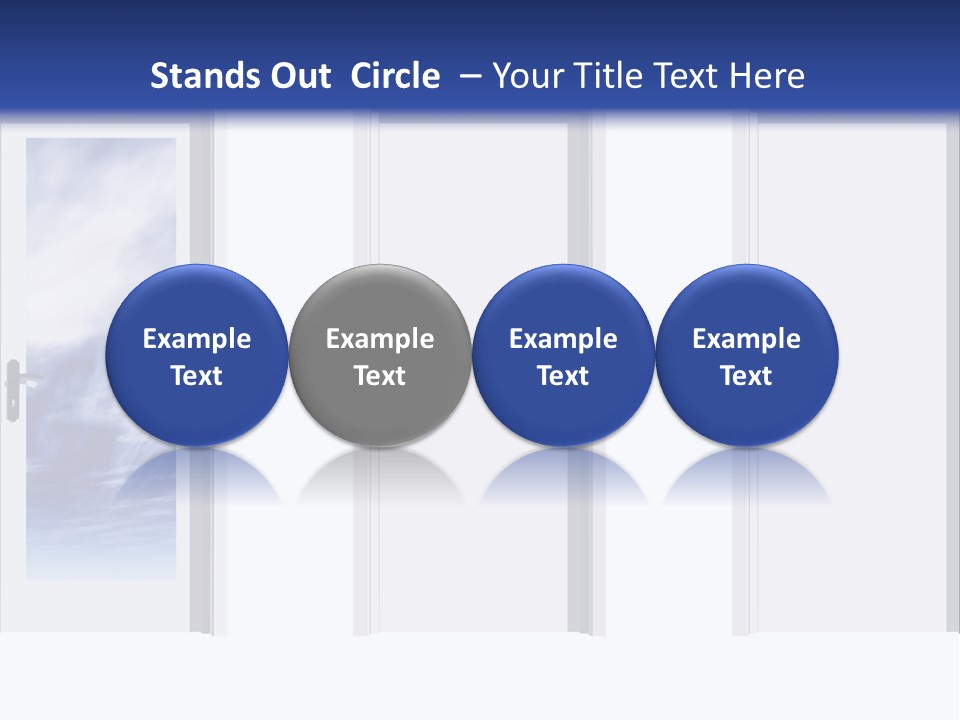 Stands Out Circle – Your Title Text Here

Example Text

Example Text

Example Text

Example Text